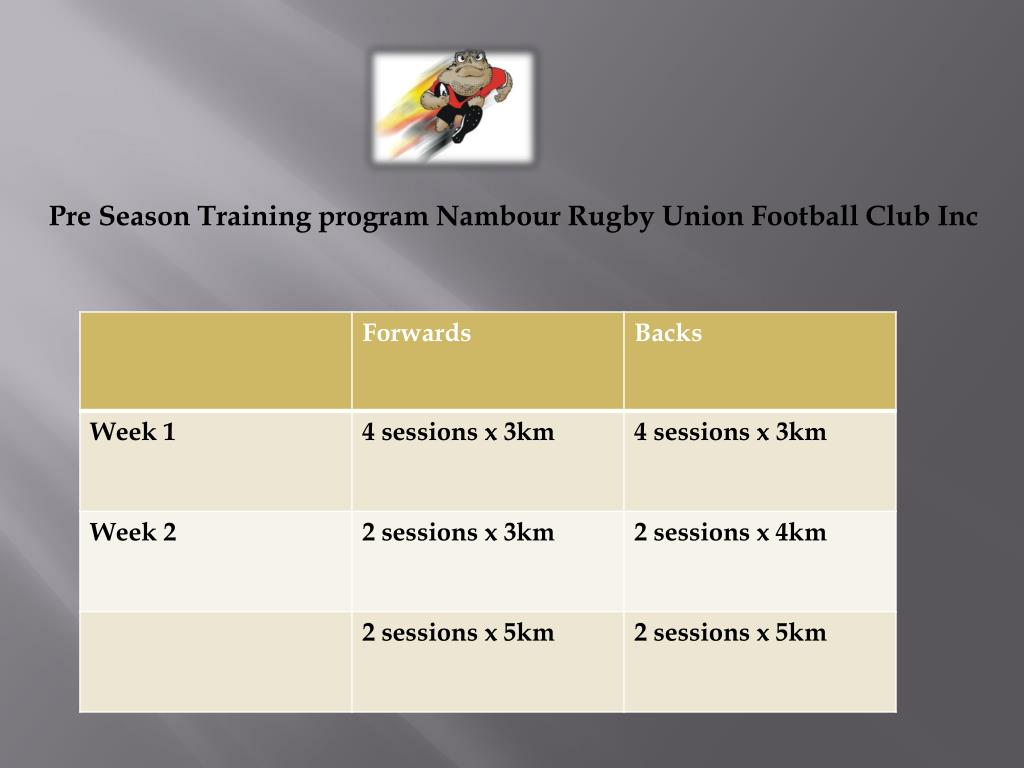 Pre Season Training program Nambour Rugby Union Football Club Inc

| | Forwards | Backs |
|---|---|---|
| Week 1 | 4 sessions x 3km | 4 sessions x 3km |
| Week 2 | 2 sessions x 3km | 2 sessions x 4km |
| | 2 sessions x 5km | 2 sessions x 5km |